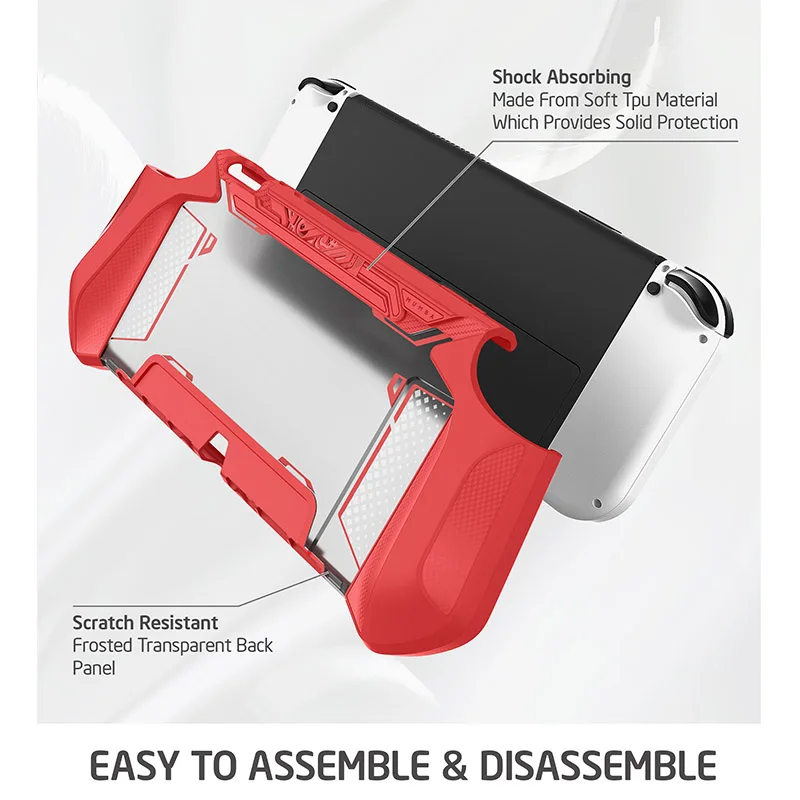 Shock Absorbing
Made From Soft Tpu Material Which Provides Solid Protection

MUMBA

Scratch Resistant
Frosted Transparent Back Panel

EASY TO ASSEMBLE & DISASSEMBLE